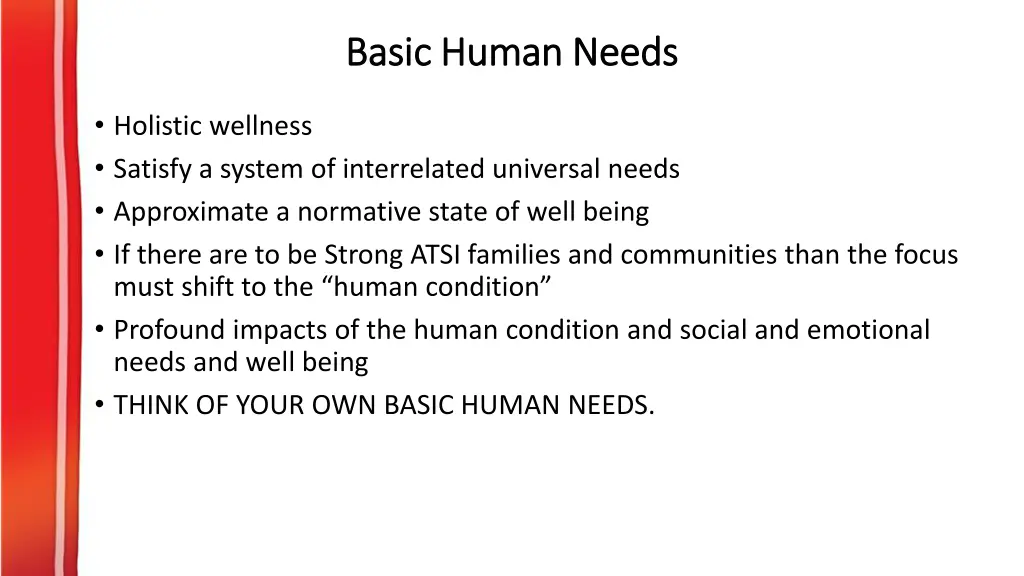 Basic Human Needs

• Holistic wellness
• Satisfy a system of interrelated universal needs
• Approximate a normative state of well being
• If there are to be Strong ATSI families and communities than the focus must shift to the “human condition”
• Profound impacts of the human condition and social and emotional needs and well being
• THINK OF YOUR OWN BASIC HUMAN NEEDS.